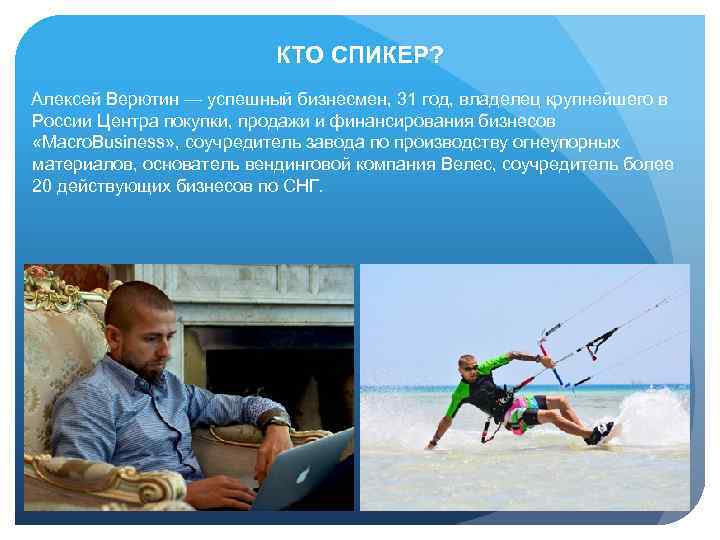 КТО СПИКЕР?

Алексей Верютин — успешный бизнесмен, 31 год, владелец крупнейшего в России Центра покупки, продажи и финансирования бизнесов «MacroBusiness», соучредитель завода по производству огнеупорных материалов, основатель вендинговой компания Велес, соучредитель более 20 действующих бизнесов по СНГ.